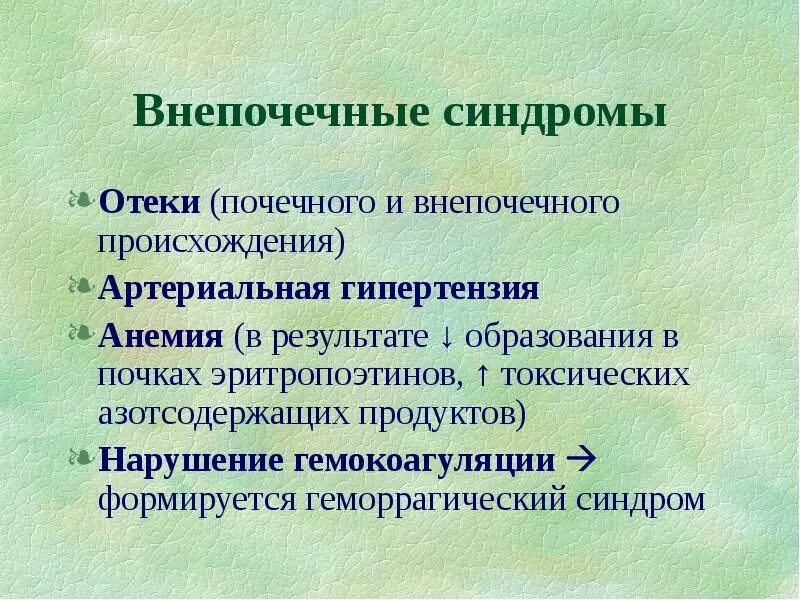 Внепочечные синдромы

Отеки (почечного и внепочечного происхождения)

Артериальная гипертензия

Анемия (в результате ↓ образования в почках эритропоэтинов, ↑ токсических азотсодержащих продуктов)

Нарушение гемокоагуляции → формируется геморрагический синдром